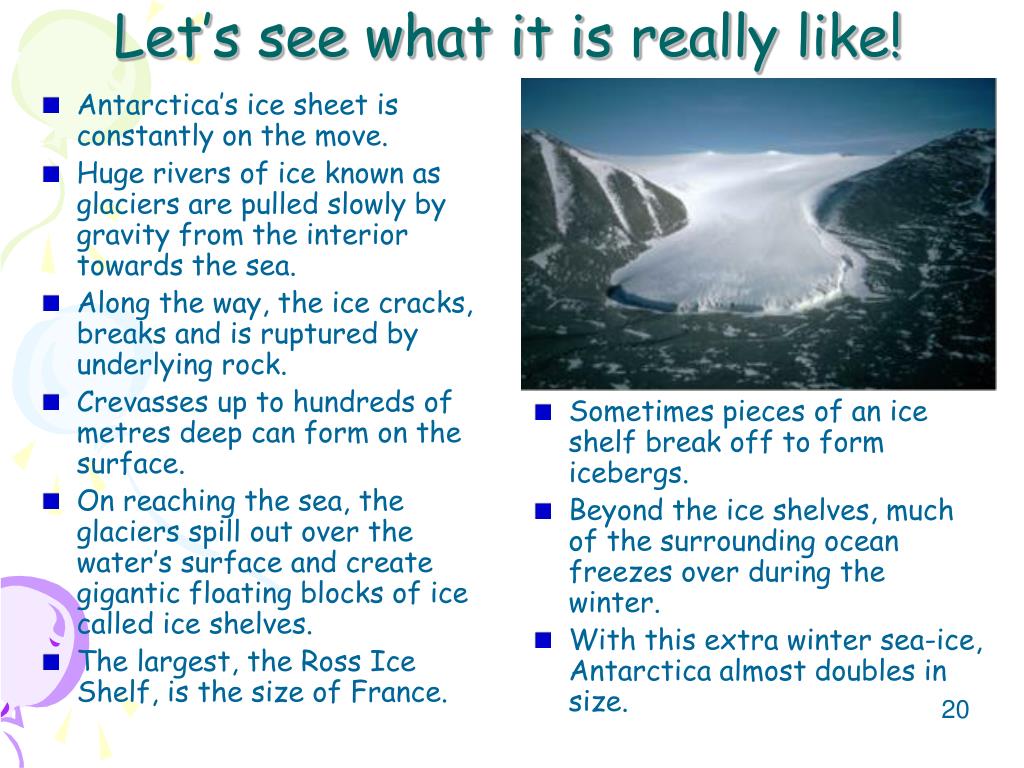 Let's see what it is really like!

- Antarctica's ice sheet is constantly on the move.
- Huge rivers of ice known as glaciers are pulled slowly by gravity from the interior towards the sea.
- Along the way, the ice cracks, breaks and is ruptured by underlying rock.
- Crevasses up to hundreds of metres deep can form on the surface.
- On reaching the sea, the glaciers spill out over the water's surface and create gigantic floating blocks of ice called ice shelves.
- The largest, the Ross Ice Shelf, is the size of France.

- Sometimes pieces of an ice shelf break off to form icebergs.
- Beyond the ice shelves, much of the surrounding ocean freezes over during the winter.
- With this extra winter sea-ice, Antarctica almost doubles in size.

20